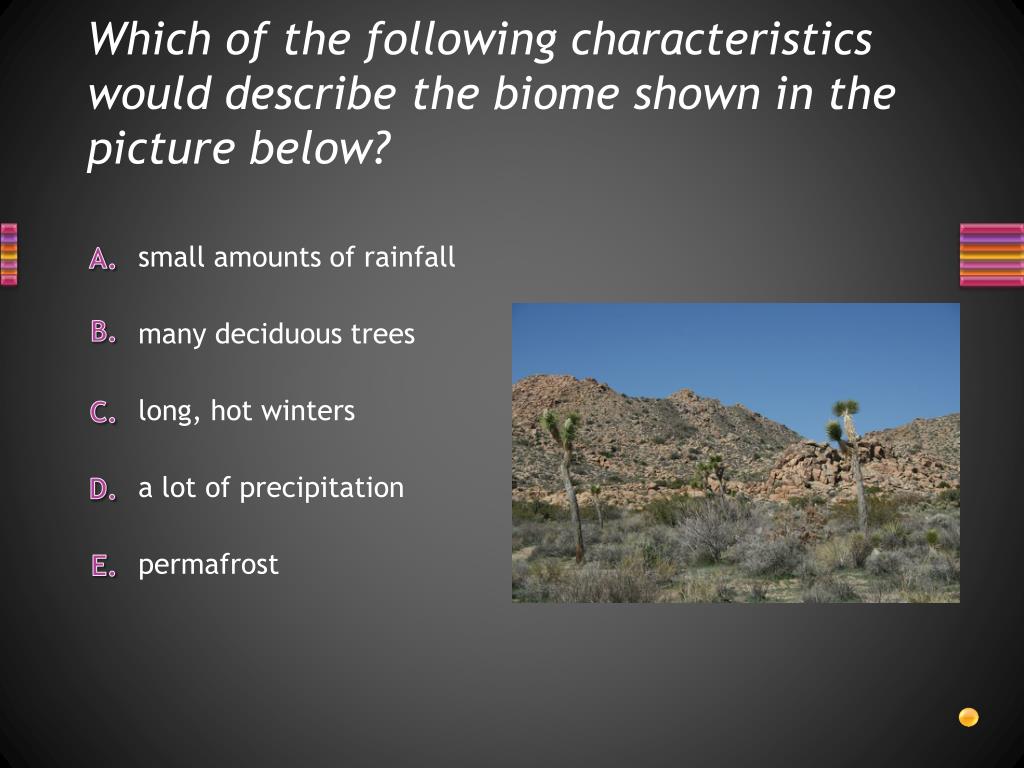 Which of the following characteristics would describe the biome shown in the picture below?

A. small amounts of rainfall

B. many deciduous trees

C. long, hot winters

D. a lot of precipitation

E. permafrost